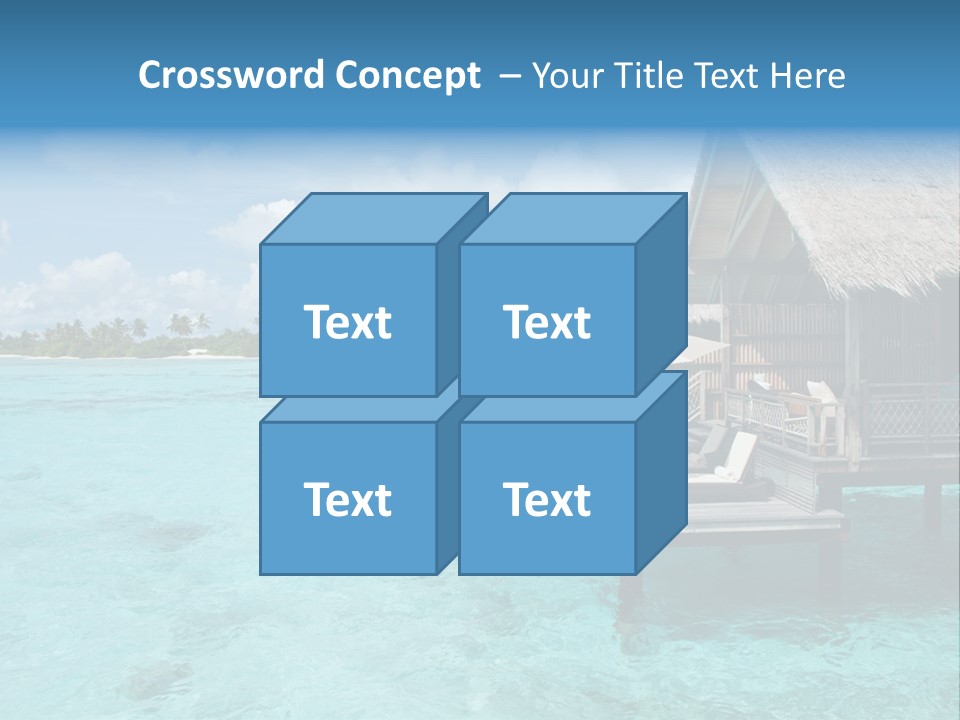 Crossword Concept – Your Title Text Here

Text

Text

Text

Text